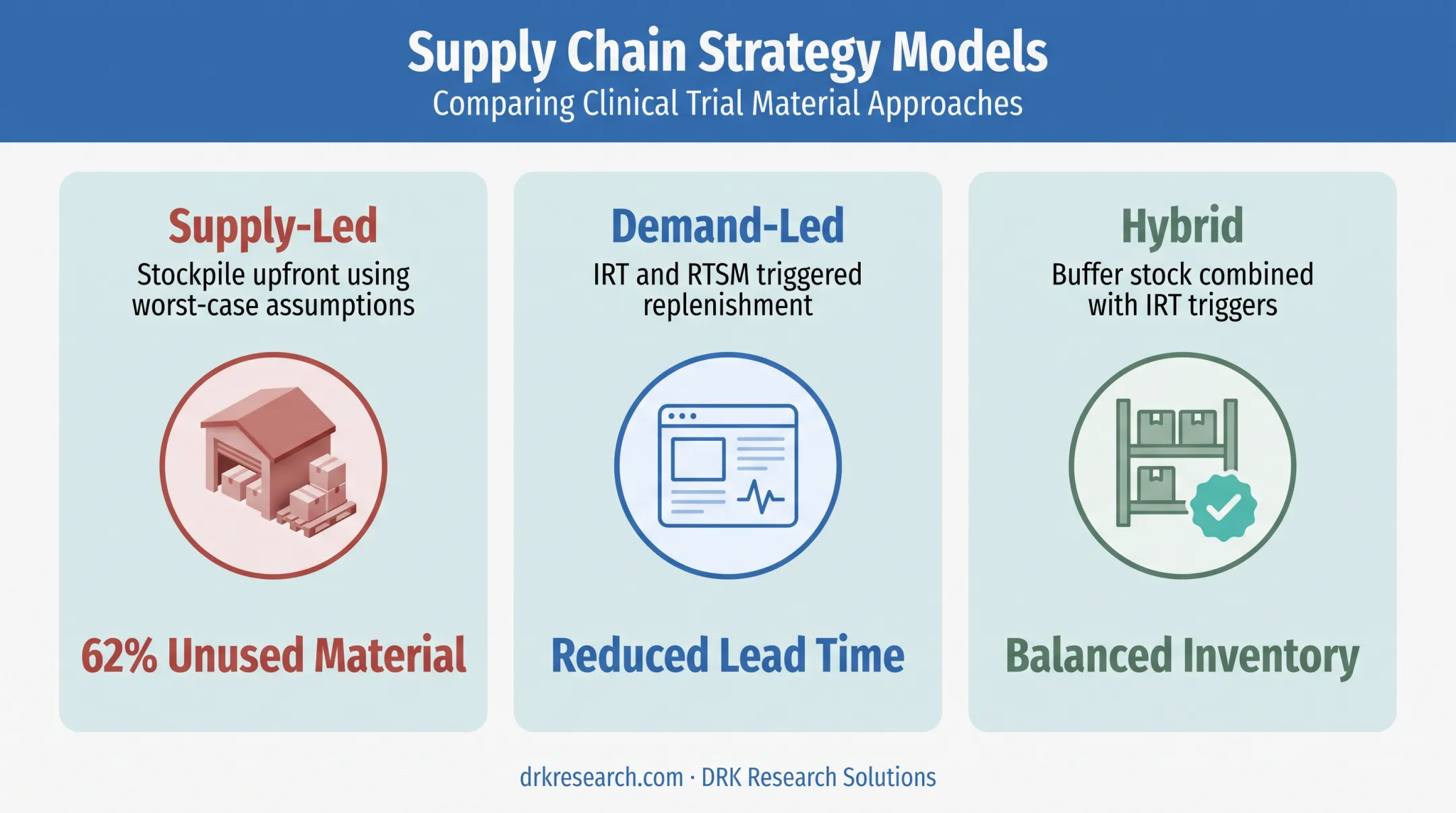 Supply Chain Strategy Models
Comparing Clinical Trial Material Approaches

Supply-Led
Stockpile upfront using worst-case assumptions

62% Unused Material

Demand-Led
IRT and RTSM triggered replenishment

Reduced Lead Time

Hybrid
Buffer stock combined with IRT triggers

Balanced Inventory

drkresearch.com · DRK Research Solutions